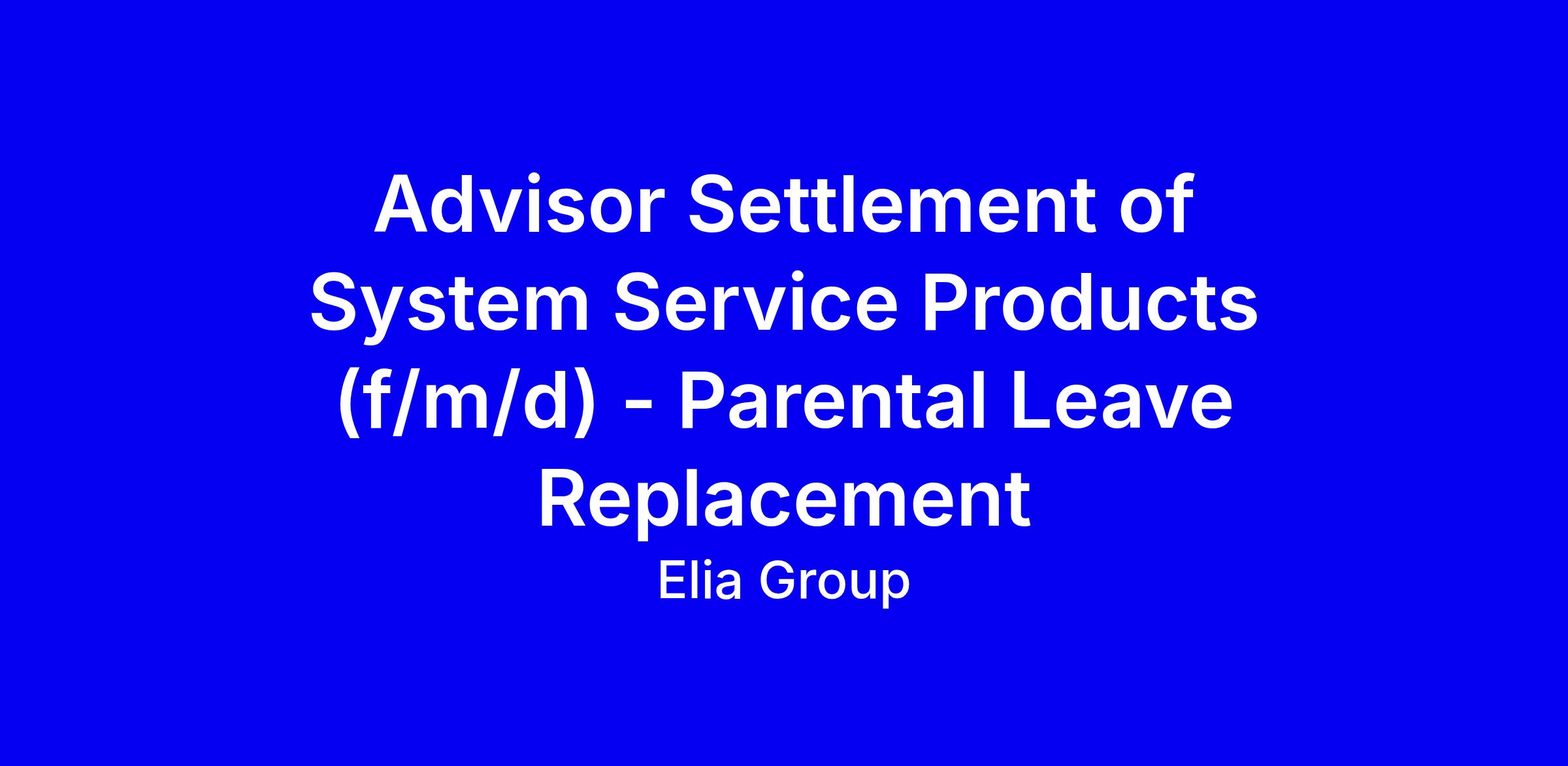 Advisor Settlement of System Service Products (f/m/d) - Parental Leave Replacement

Elia Group